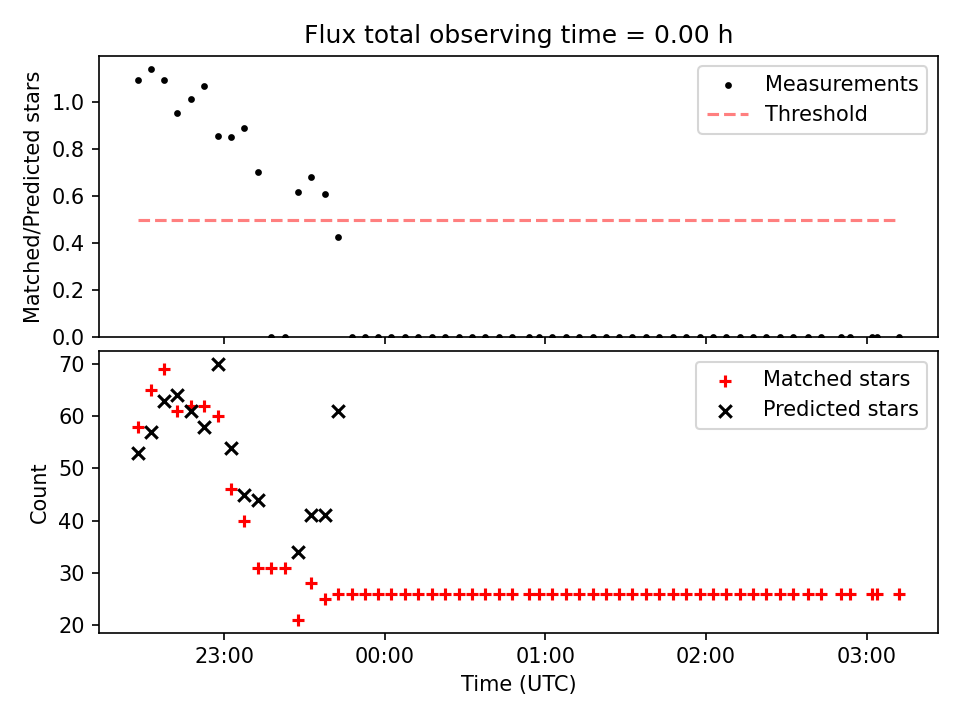 Flux total observing time = 0.00 h

Matched/Predicted stars

1.0
0.8
0.6
0.4
0.2
0.0

Measurements
Threshold

Count

70
60
50
40
30
20

Matched stars
Predicted stars

23:00
00:00
01:00
02:00
03:00

Time (UTC)